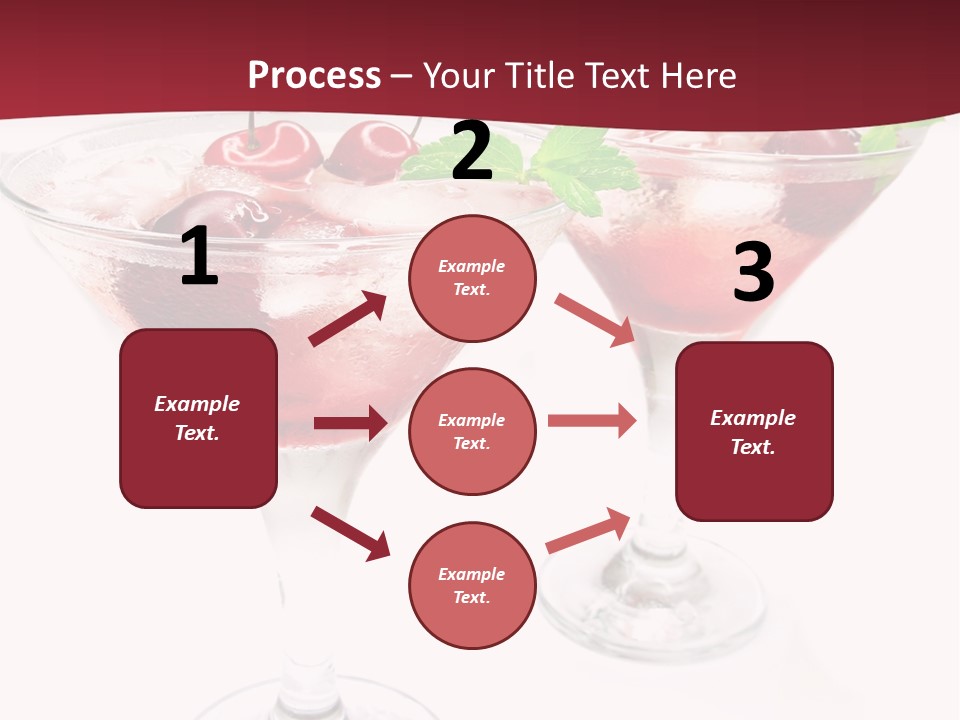 Process – Your Title Text Here

1

Example Text.

2

Example Text.

Example Text.

Example Text.

3

Example Text.